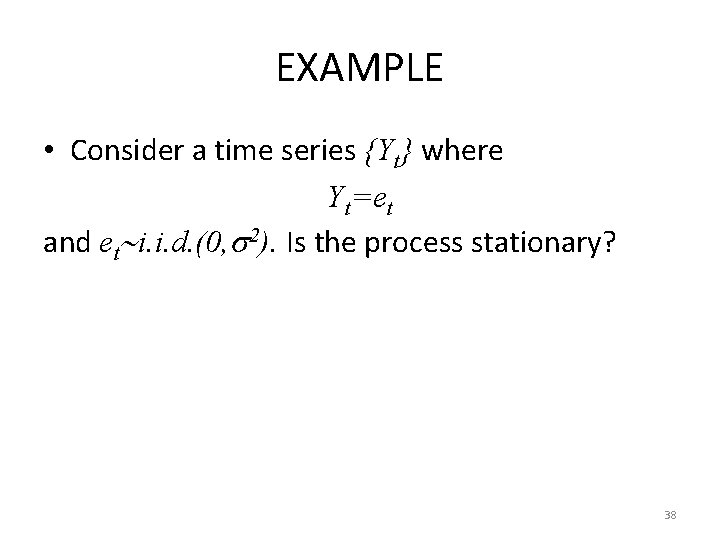 EXAMPLE

• Consider a time series $\{Y_t\}$ where

$Y_t=e_t$

and $e_t \sim i.i.d.(0,\sigma^2)$. Is the process stationary?

38